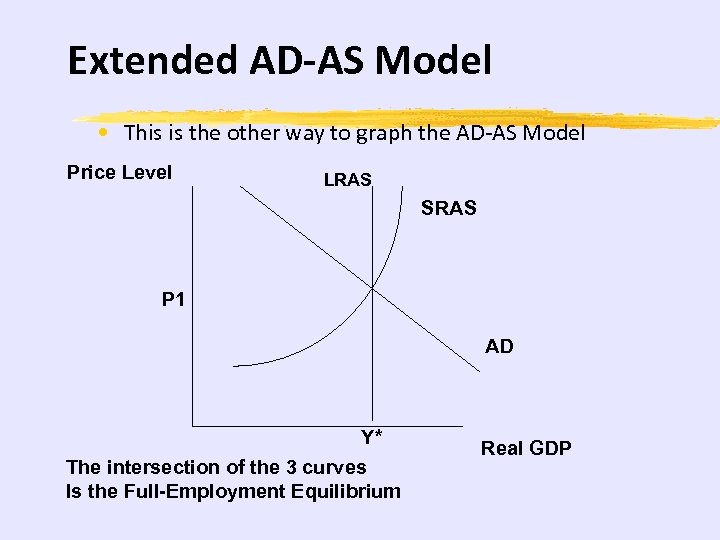 Extended AD-AS Model

• This is the other way to graph the AD-AS Model

Price Level

LRAS

SRAS

P1

AD

Y*

Real GDP

The intersection of the 3 curves
Is the Full-Employment Equilibrium